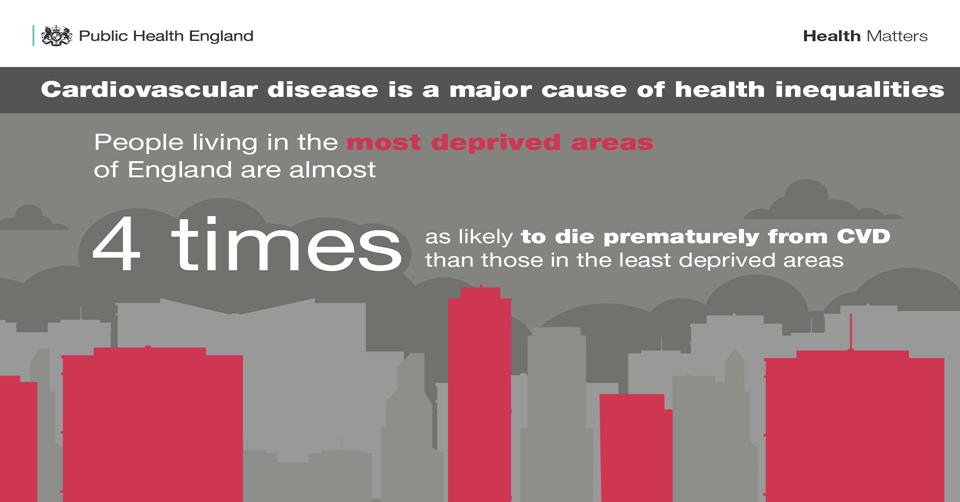 Public Health England

Health Matters

Cardiovascular disease is a major cause of health inequalities

People living in the most deprived areas of England are almost

4 times as likely to die prematurely from CVD than those in the least deprived areas